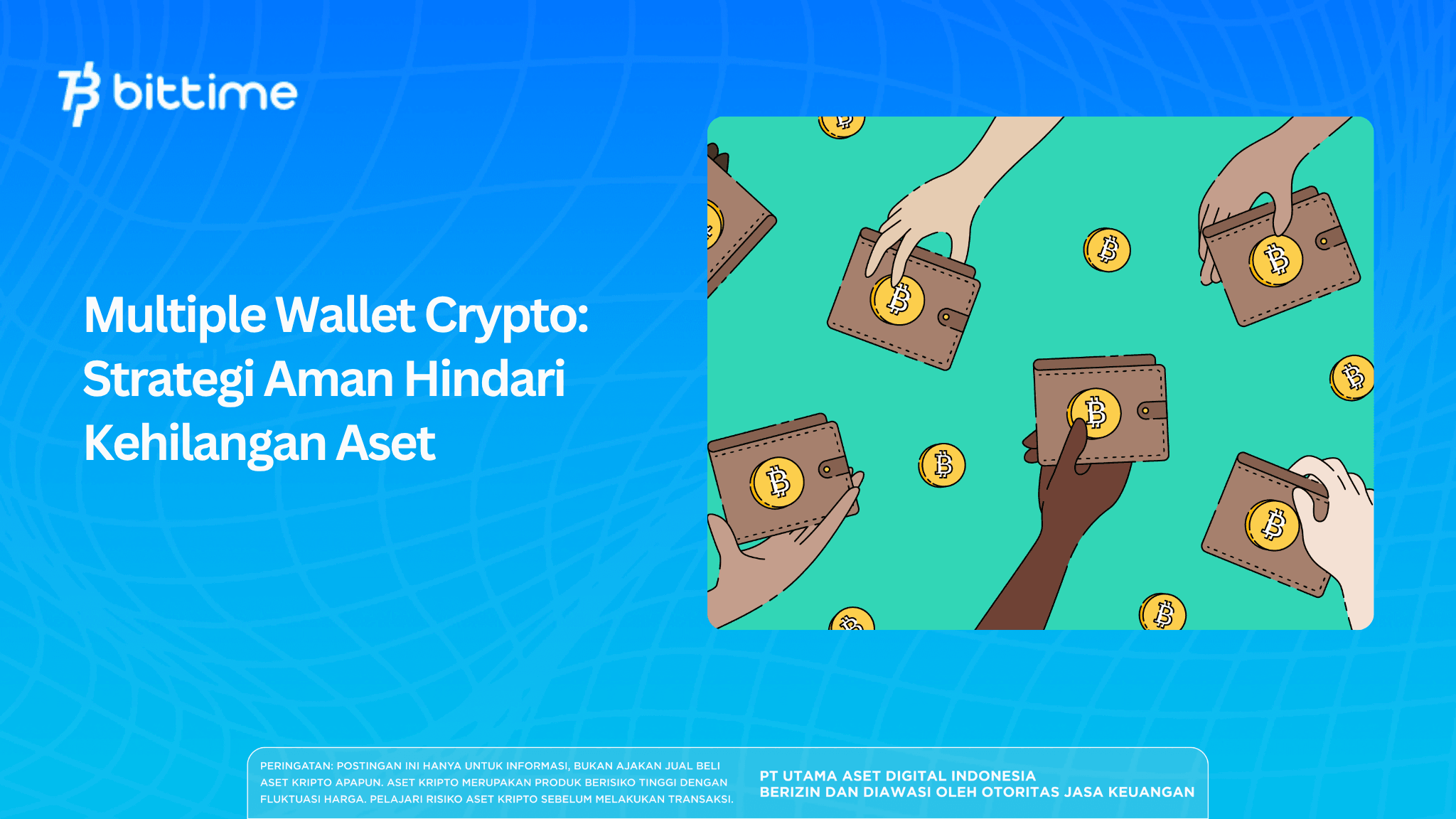 bittime

Multiple Wallet Crypto: Strategi Aman Hindari Kehilangan Aset

PERINGATAN: POSTINGAN INI HANYA UNTUK INFORMASI, BUKAN AJAKAN JUAL BELI ASET KRIPTO APAPUN. ASET KRIPTO MERUPAKAN PRODUK BERISIKO TINGGI DENGAN FLUKTUASI HARGA. PELAJARI RISIKO ASET KRIPTO SEBELUM MELAKUKAN TRANSAKSI.

PT UTAMA ASET DIGITAL INDONESIA
BERIZIN DAN DIAWASI OLEH OTORITAS JASA KEUANGAN